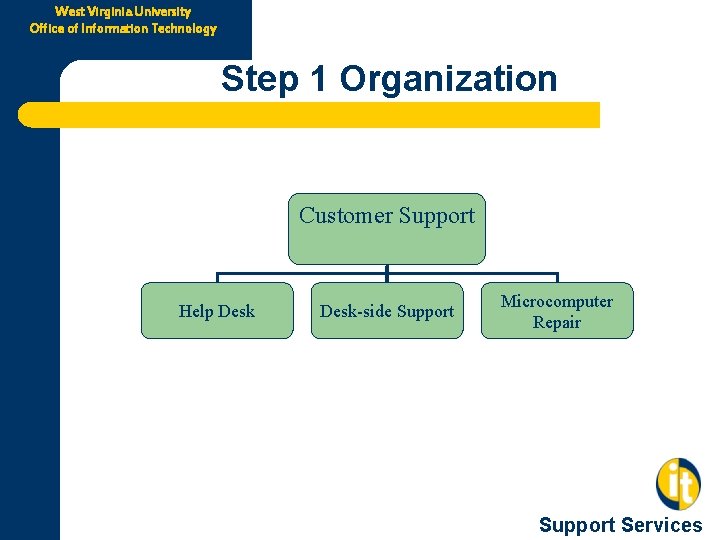 West Virginia University
Office of Information Technology

Step 1 Organization

Customer Support

Help Desk

Desk-side Support

Microcomputer Repair

it

Support Services